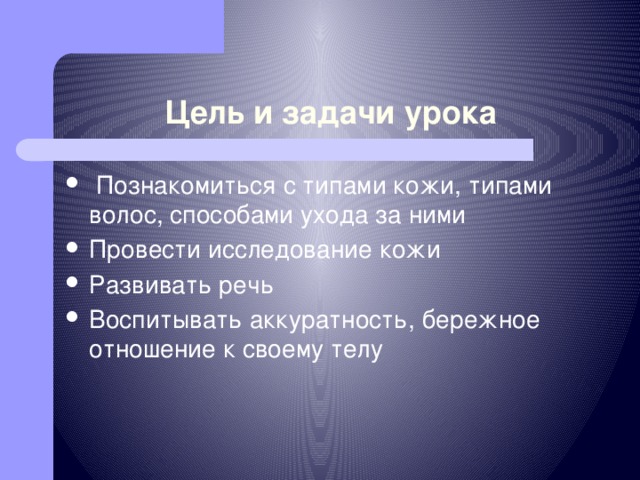 Цель и задачи урока

- Познакомиться с типами кожи, типами волос, способами ухода за ними
- Провести исследование кожи
- Развивать речь
- Воспитывать аккуратность, бережное отношение к своему телу